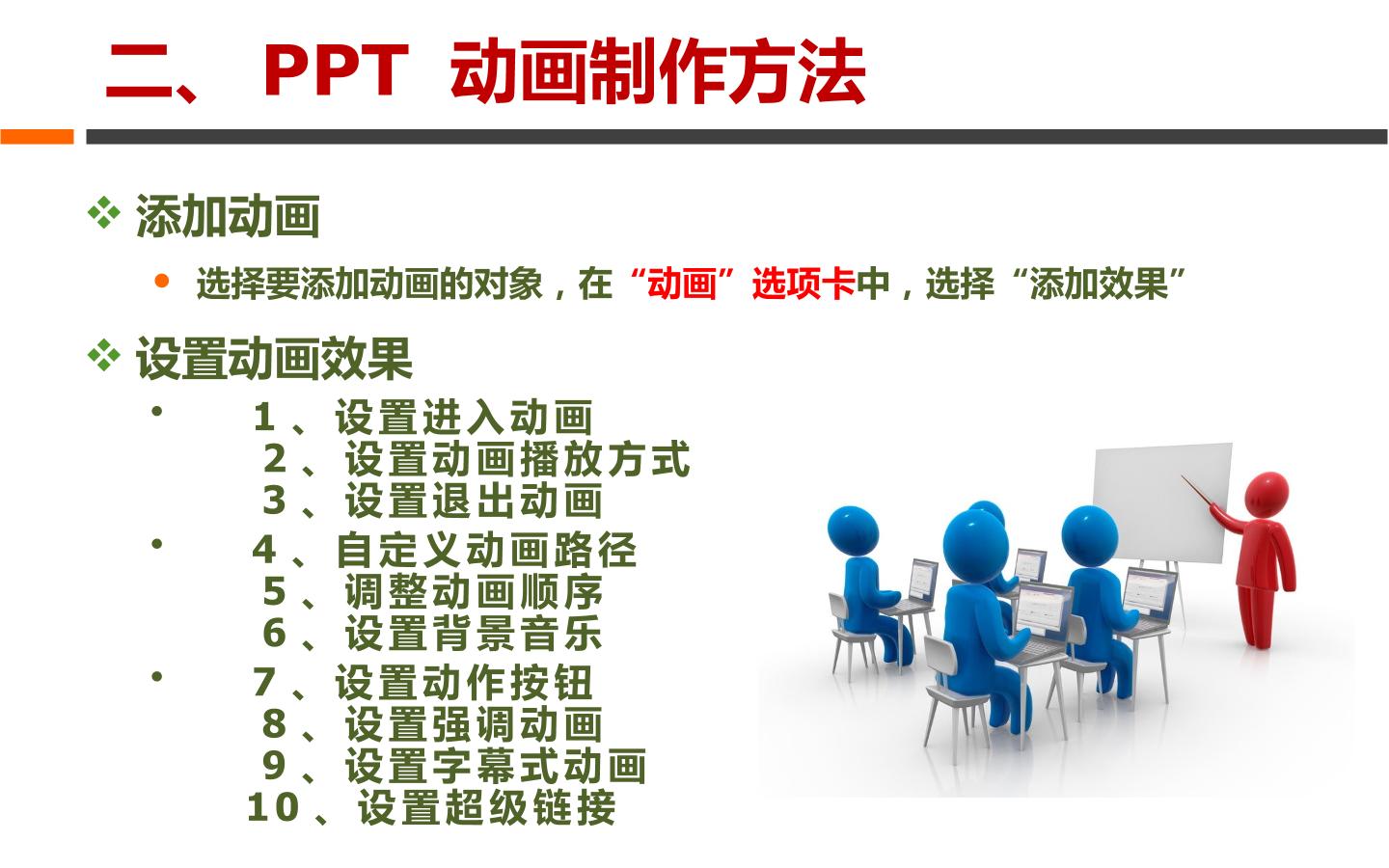 二、 PPT 动画制作方法

❖ 添加动画

• 选择要添加动画的对象，在“动画”选项卡中，选择“添加效果”

❖ 设置动画效果

• 1 、设置进入动画
2 、设置动画播放方式
3 、设置退出动画

• 4 、自定义动画路径
5 、调整动画顺序
6 、设置背景音乐

• 7 、设置动作按钮
8 、设置强调动画
9 、设置字幕式动画
10 、设置超级链接